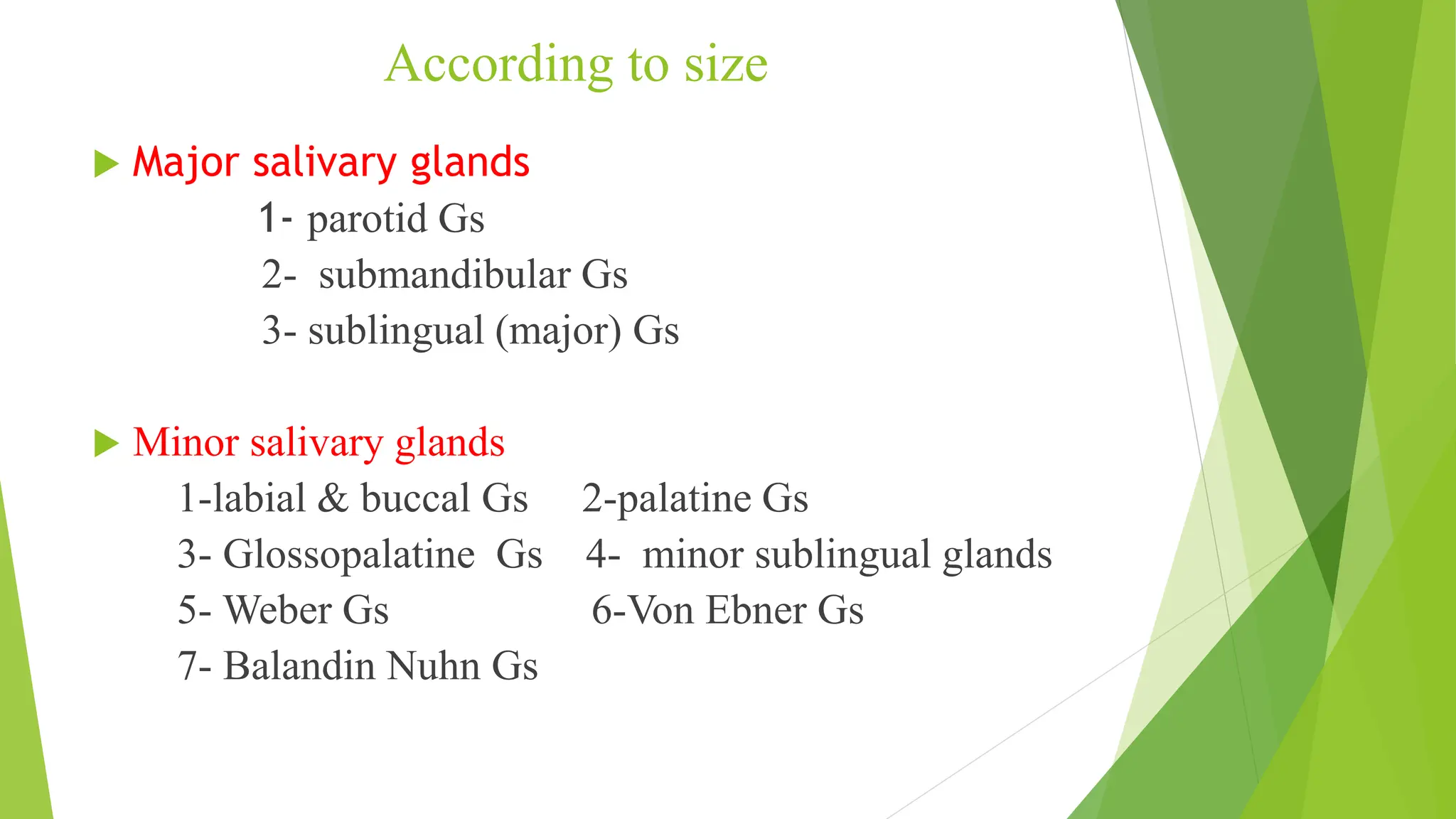 According to size

Major salivary glands

1- parotid Gs

2- submandibular Gs

3- sublingual (major) Gs

Minor salivary glands

1-labial & buccal Gs 2-palatine Gs

3- Glossopalatine Gs 4- minor sublingual glands

5- Weber Gs 6-Von Ebner Gs

7- Balandin Nuhn Gs